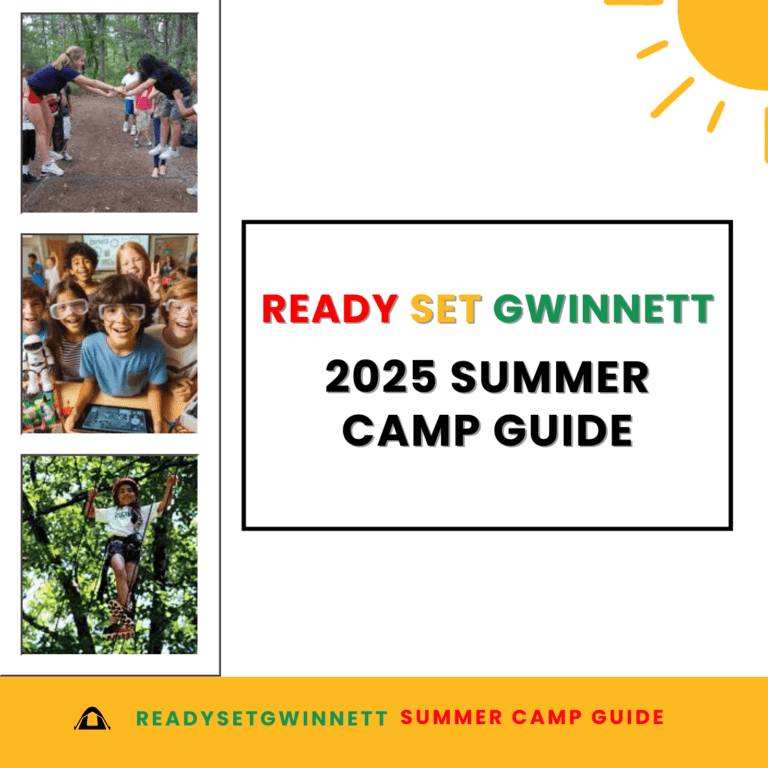 READY SET GWINNETT

2025 SUMMER CAMP GUIDE

READYSETGWINNETT SUMMER CAMP GUIDE